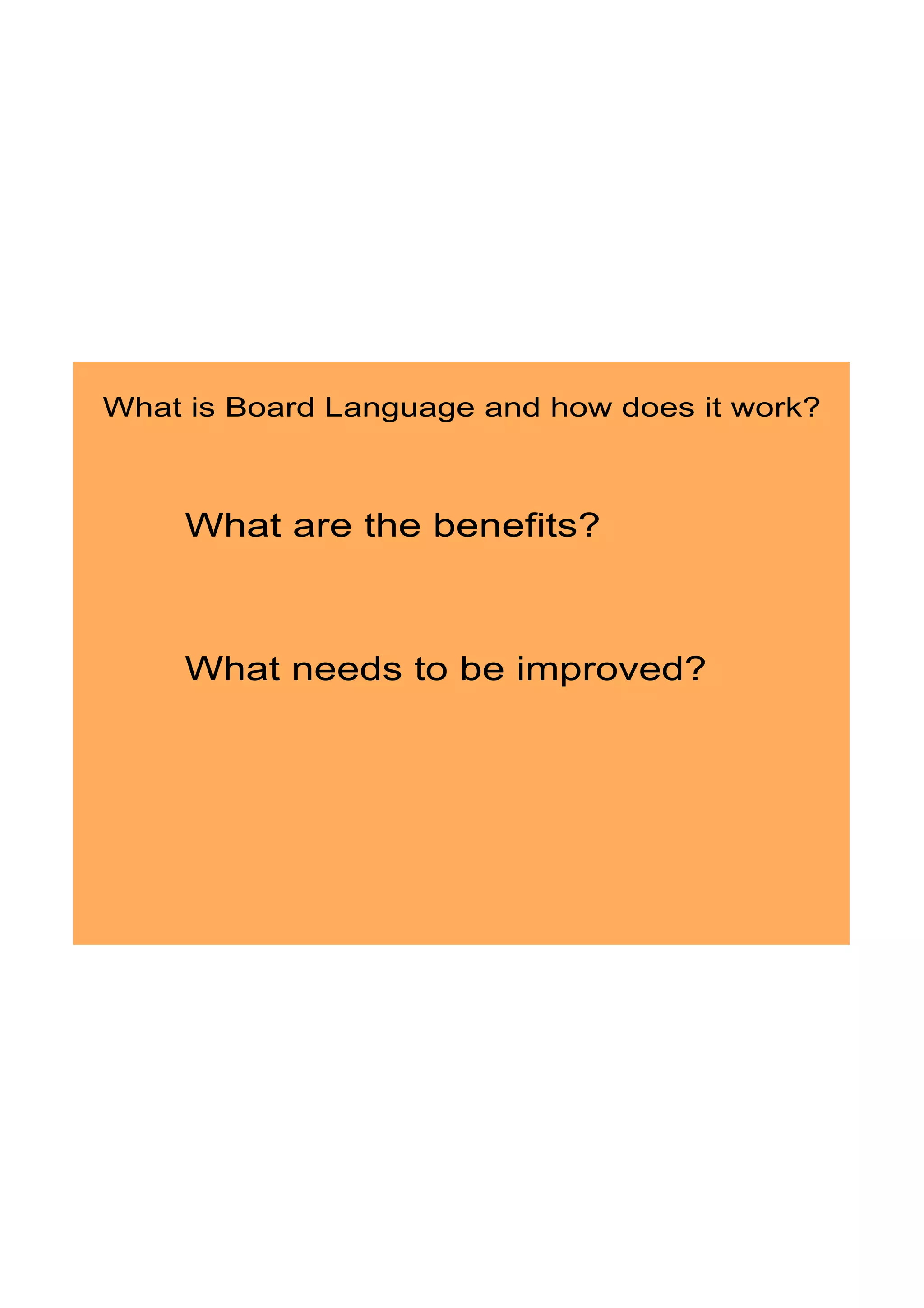 What is Board Language and how does it work?

What are the benefits?

What needs to be improved?